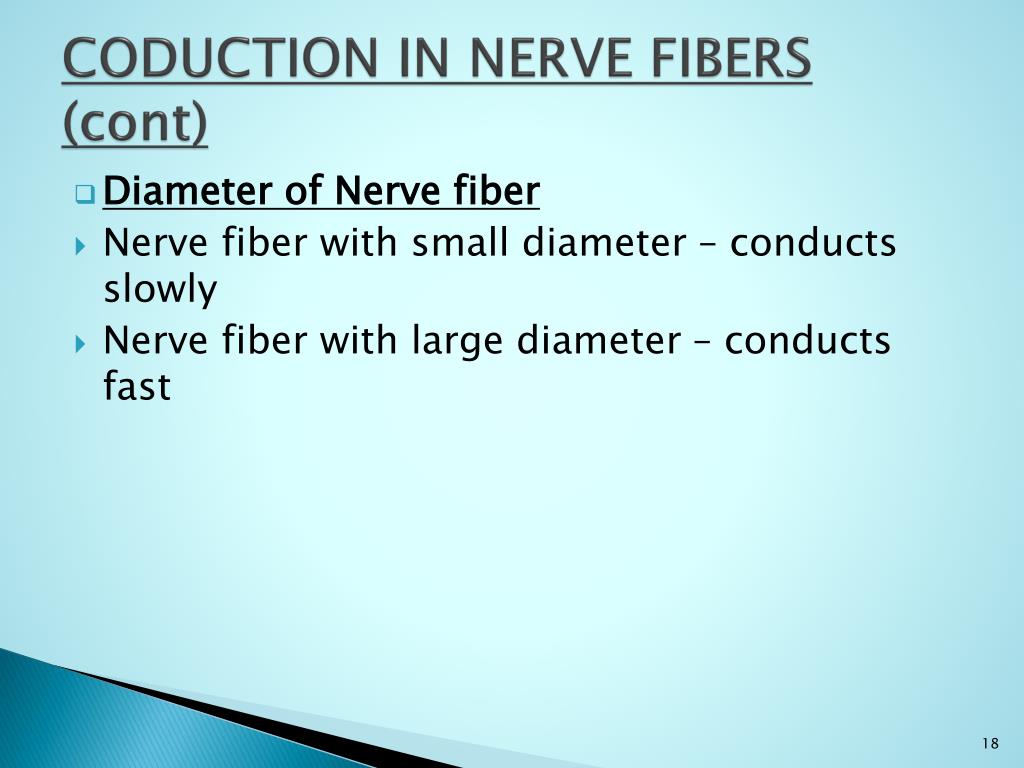 CODUCTION IN NERVE FIBERS (cont)

Diameter of Nerve fiber

Nerve fiber with small diameter – conducts slowly

Nerve fiber with large diameter – conducts fast

18